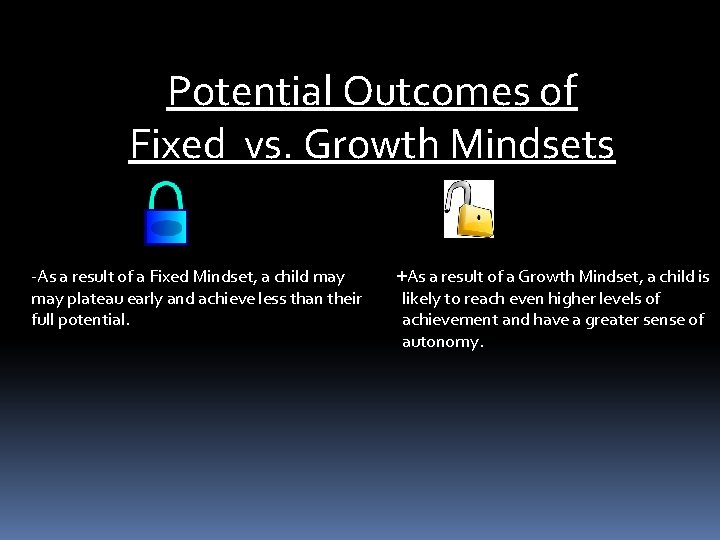 Potential Outcomes of
Fixed vs. Growth Mindsets

-As a result of a Fixed Mindset, a child may may plateau early and achieve less than their full potential.

+As a result of a Growth Mindset, a child is likely to reach even higher levels of achievement and have a greater sense of autonomy.